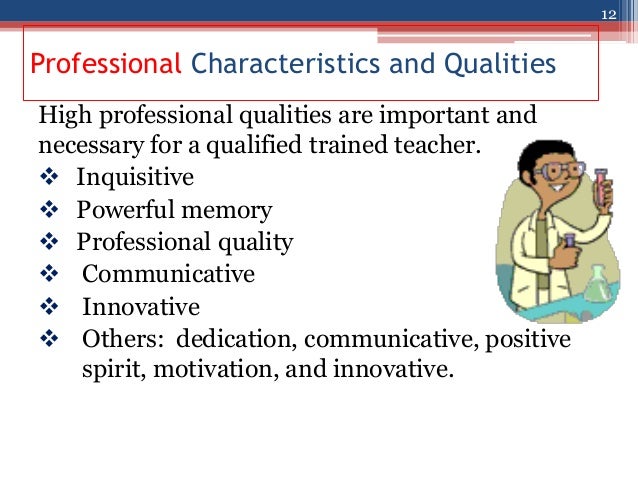 12

Professional Characteristics and Qualities

High professional qualities are important and necessary for a qualified trained teacher.

❖ Inquisitive
❖ Powerful memory
❖ Professional quality
❖ Communicative
❖ Innovative
❖ Others: dedication, communicative, positive spirit, motivation, and innovative.